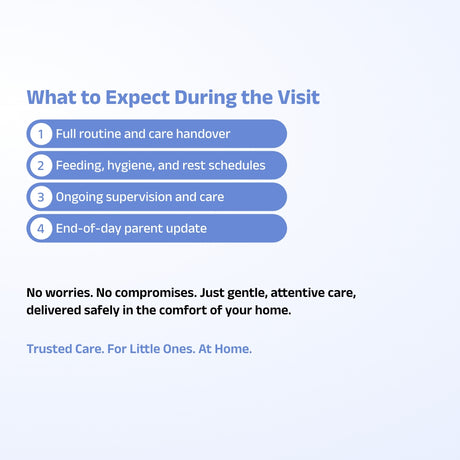 What to Expect During the Visit

1 Full routine and care handover

2 Feeding, hygiene, and rest schedules

3 Ongoing supervision and care

4 End-of-day parent update

No worries. No compromises. Just gentle, attentive care, delivered safely in the comfort of your home.

Trusted Care. For Little Ones. At Home.